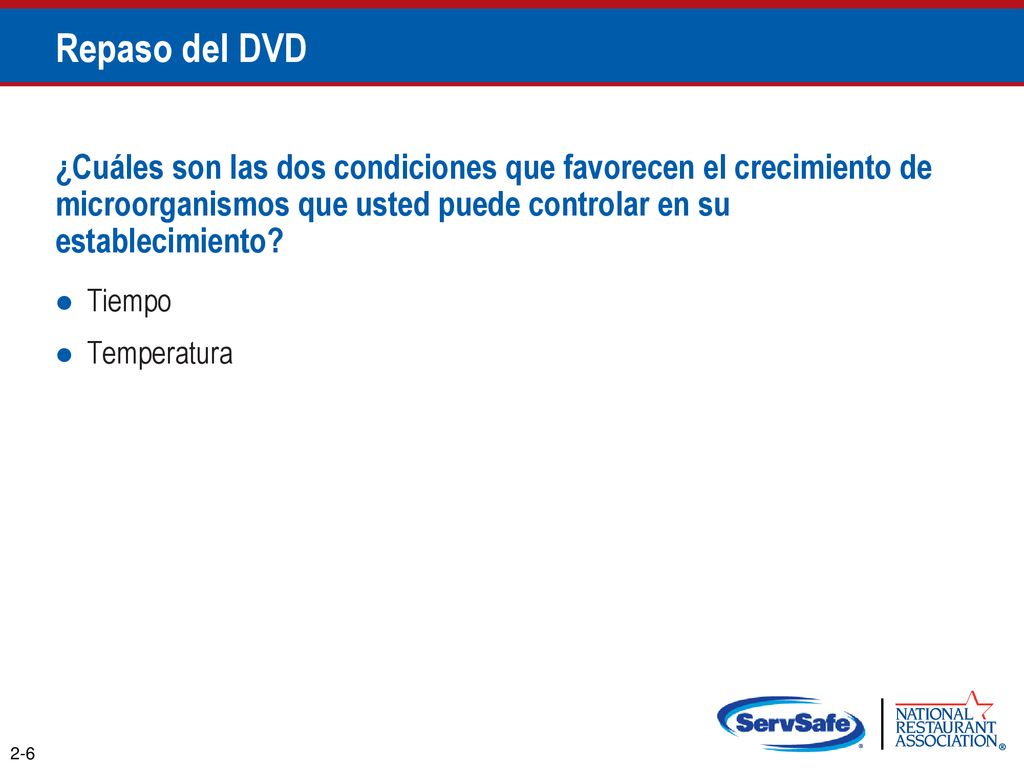 Repaso del DVD

¿Cuáles son las dos condiciones que favorecen el crecimiento de microorganismos que usted puede controlar en su establecimiento?

- Tiempo
- Temperatura

2-6

ServSafe®

NATIONAL RESTAURANT ASSOCIATION®